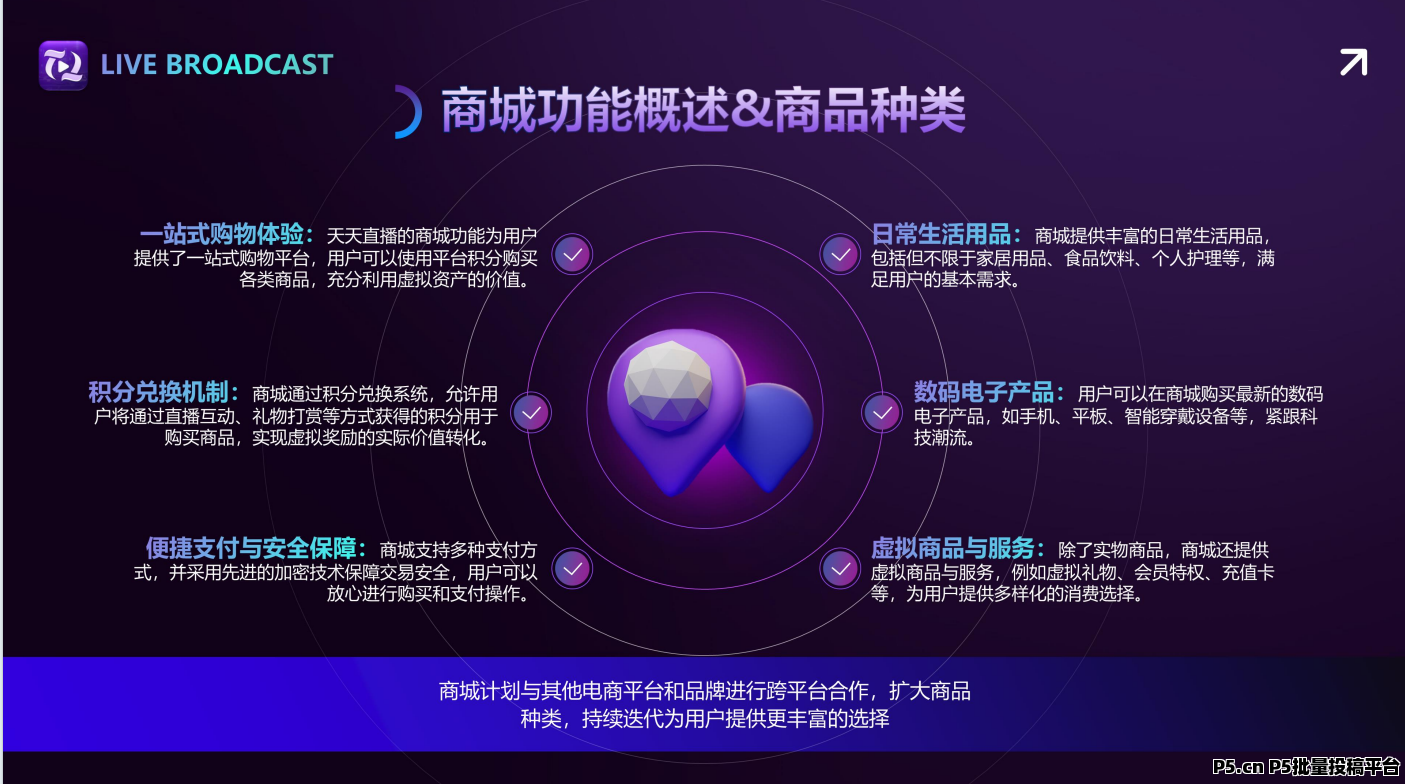 LIVE BROADCAST

商城功能概述&商品种类

一站式购物体验：天天直播的商城功能为用户提供了一站式购物平台，用户可以使用平台积分购买各类商品，充分利用虚拟资产的价值。

积分兑换机制：商城通过积分兑换系统，允许用户将通过直播互动、礼物打赏等方式获得的积分用于购买商品，实现虚拟奖励的实际价值转化。

便捷支付与安全保障：商城支持多种支付方式，并采用先进的加密技术保障交易安全，用户可以放心进行购买和支付操作。

日常生活用品：商城提供丰富的日常生活用品，包括但不限于家居用品、食品饮料、个人护理等，满足用户的基本需求。

数码电子产品：用户可以在商城购买最新的数码电子产品，如手机、平板、智能穿戴设备等，紧跟科技潮流。

虚拟商品与服务：除了实物商品，商城还提供虚拟商品与服务，例如虚拟礼物、会员特权、充值卡等，为用户提供多样化的消费选择。

商城计划与其他电商平台和品牌进行跨平台合作，扩大商品种类，持续迭代为用户提供更丰富的选择

P5.cn P5批量投稿平台